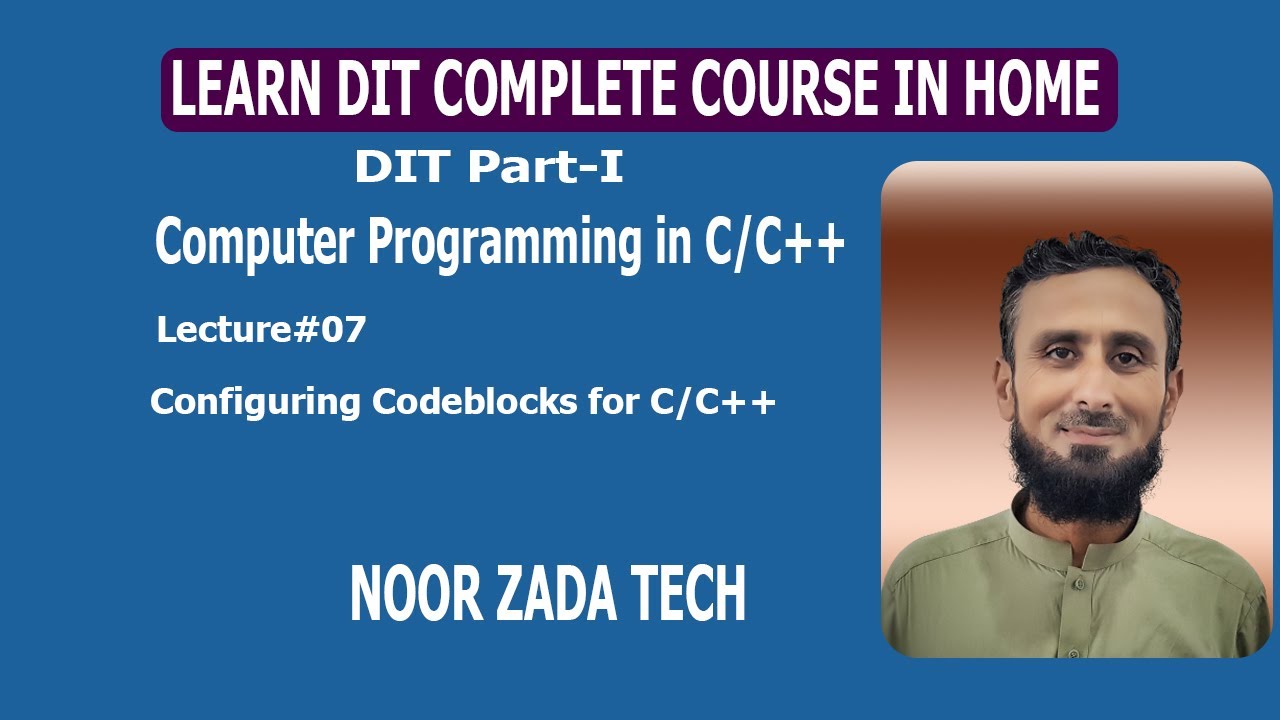 LEARN DIT COMPLETE COURSE IN HOME

DIT Part-I

Computer Programming in C/C++

Lecture#07

Configuring Codeblocks for C/C++

NOOR ZADA TECH